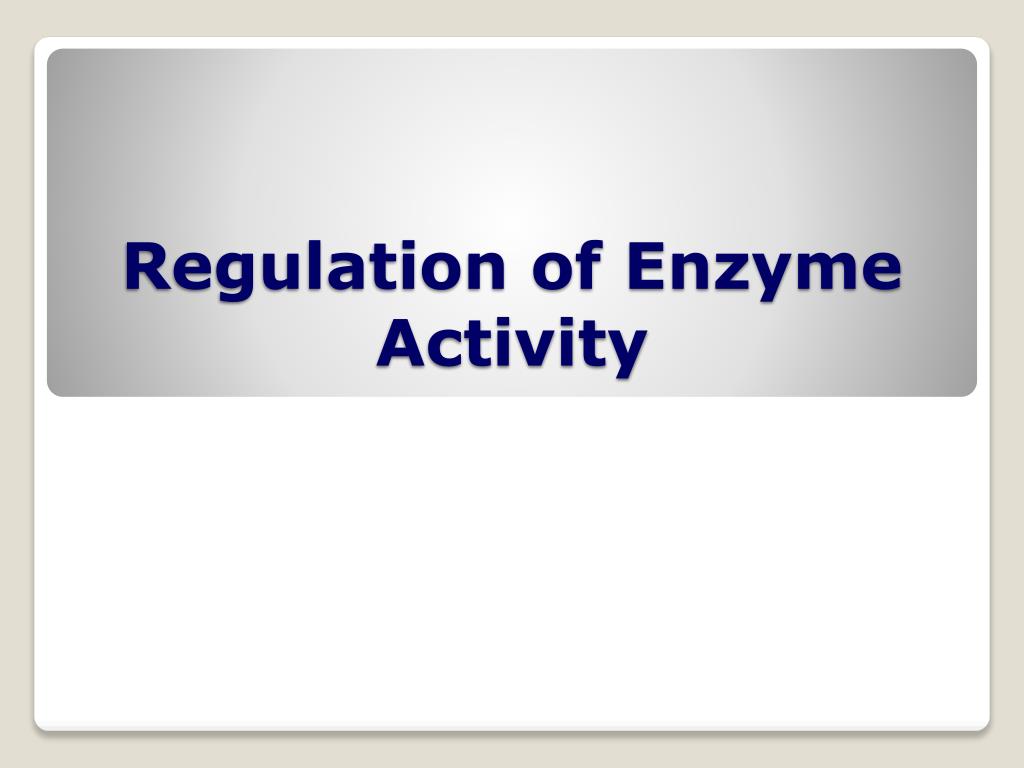 Regulation of Enzyme Activity